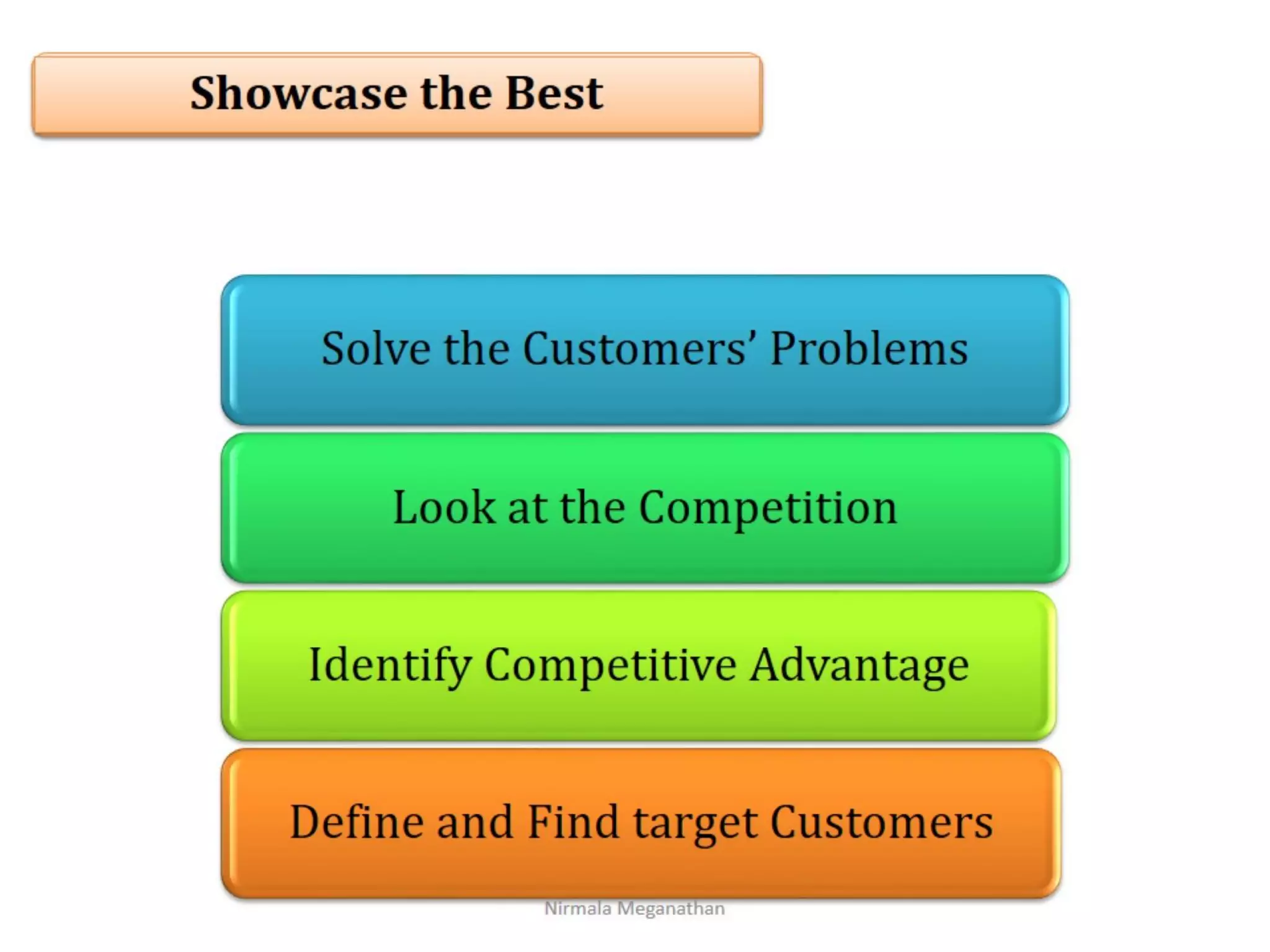 Showcase the Best

Solve the Customers' Problems

Look at the Competition

Identify Competitive Advantage

Define and Find target Customers

Nirmala Meganathan